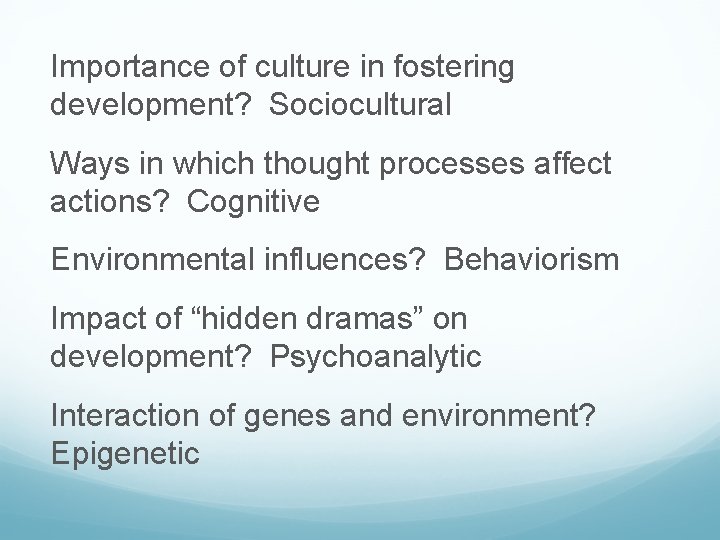 Importance of culture in fostering development? Sociocultural

Ways in which thought processes affect actions? Cognitive

Environmental influences? Behaviorism

Impact of “hidden dramas” on development? Psychoanalytic

Interaction of genes and environment? Epigenetic